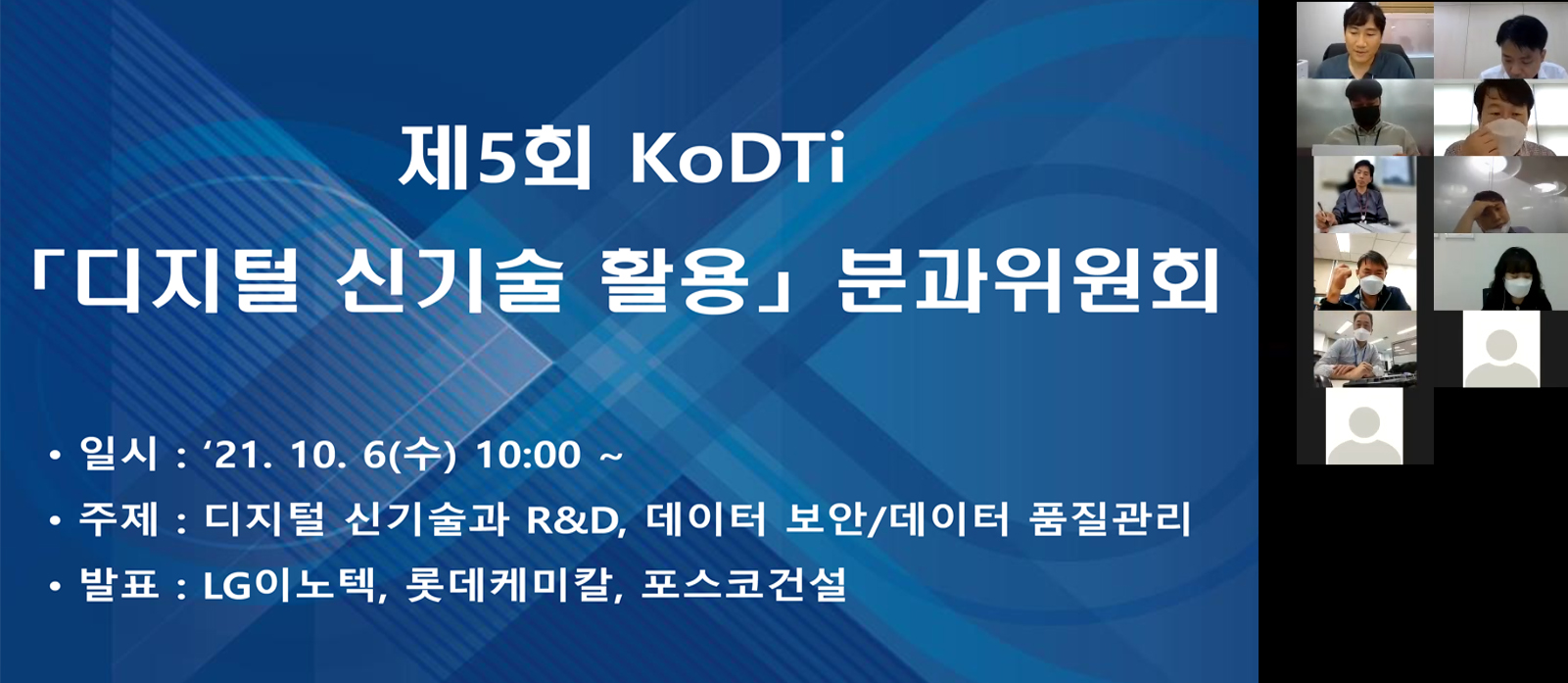 제5회 KoDTi

「디지털 신기술 활용」 분과위원회

• 일시 : ‘21. 10. 6(수) 10:00 ~

• 주제 : 디지털 신기술과 R&D, 데이터 보안/데이터 품질관리

• 발표 : LG이노텍, 롯데케미칼, 포스코건설